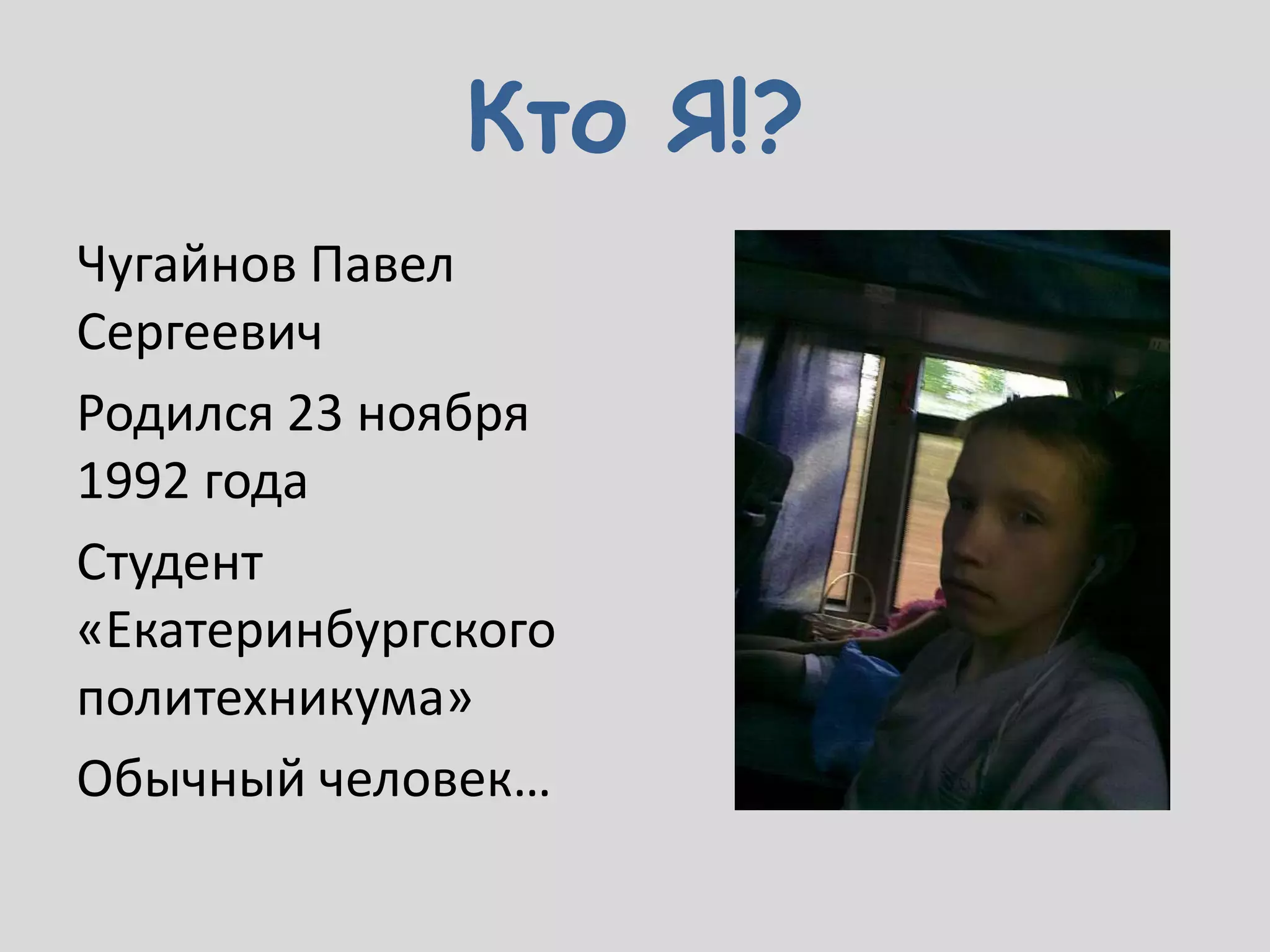 Кто Я!?

Чугайнов Павел Сергеевич

Родился 23 ноября 1992 года

Студент «Екатеринбургского политехникума»

Обычный человек…